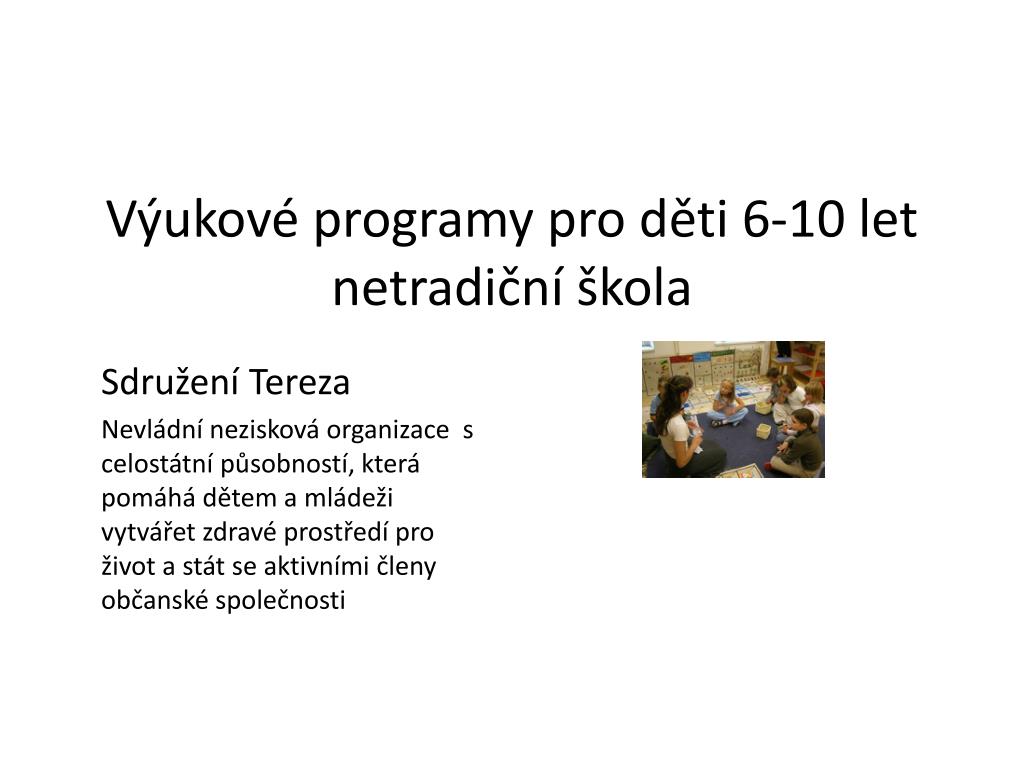 Výukové programy pro děti 6-10 let netradiční škola

Sdružení Tereza

Nevládní nezisková organizace s celostátní působností, která pomáhá dětem a mládeži vytvářet zdravé prostředí pro život a stát se aktivními členy občanské společnosti